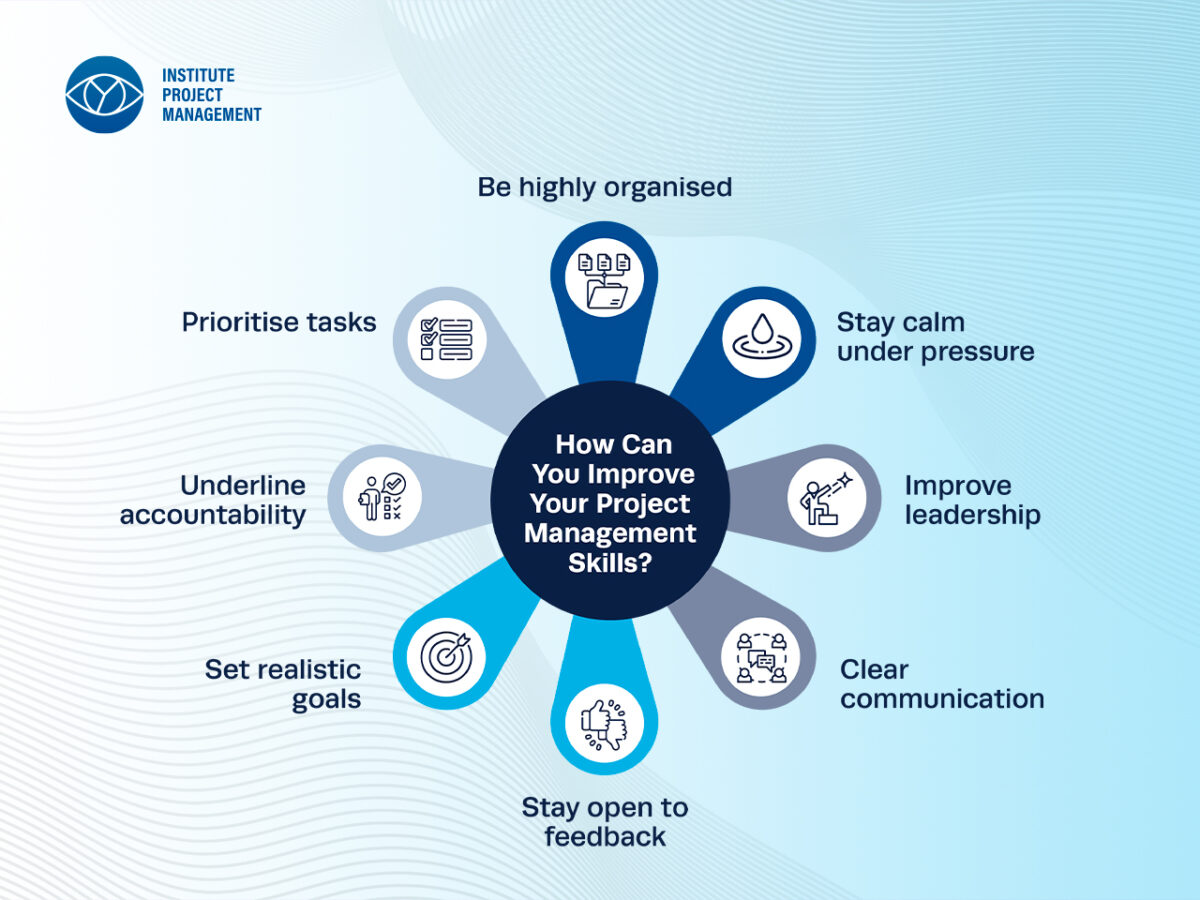 INSTITUTE
PROJECT
MANAGEMENT

How Can You Improve Your Project Management Skills?

Be highly organised

Stay calm under pressure

Improve leadership

Clear communication

Stay open to feedback

Set realistic goals

Underline accountability

Prioritise tasks